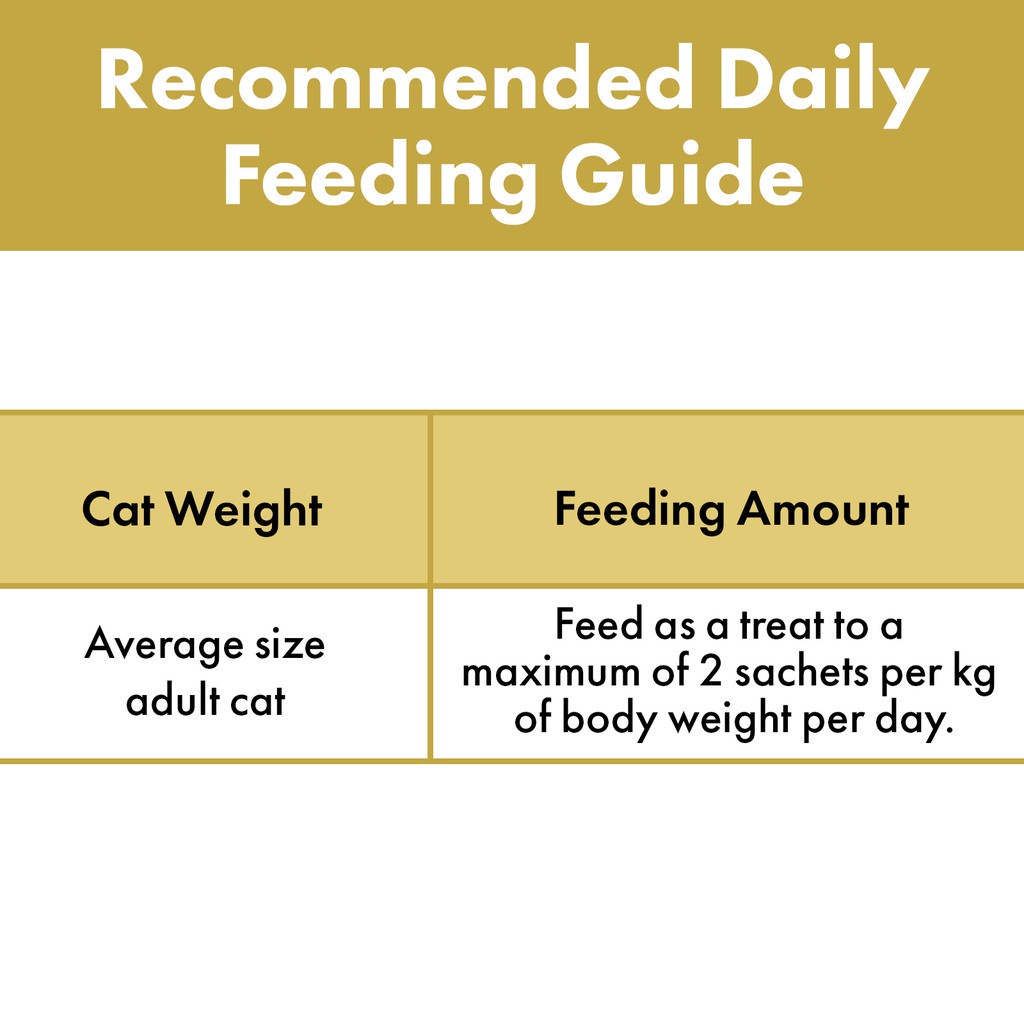 Recommended Daily Feeding Guide

| Cat Weight | Feeding Amount |
|---|---|
| Average size adult cat | Feed as a treat to a maximum of 2 sachets per kg of body weight per day. |